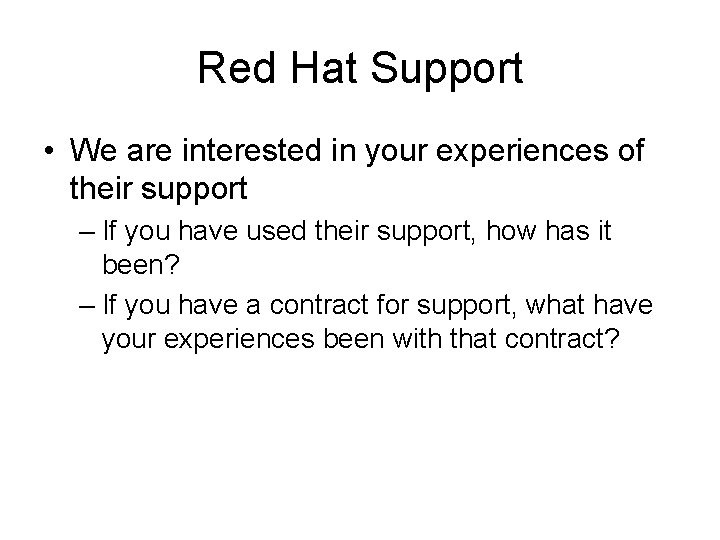 Red Hat Support

• We are interested in your experiences of their support

– If you have used their support, how has it been?

– If you have a contract for support, what have your experiences been with that contract?